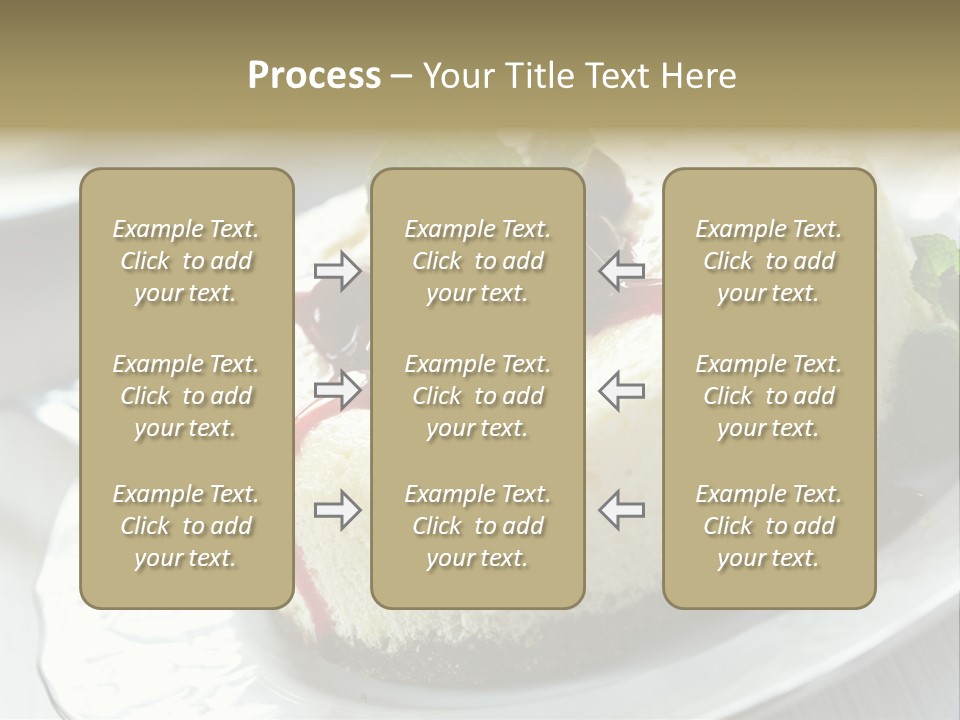 Process – Your Title Text Here

Example Text. Click to add your text.

Example Text. Click to add your text.

Example Text. Click to add your text.

Example Text. Click to add your text.

Example Text. Click to add your text.

Example Text. Click to add your text.

Example Text. Click to add your text.

Example Text. Click to add your text.

Example Text. Click to add your text.